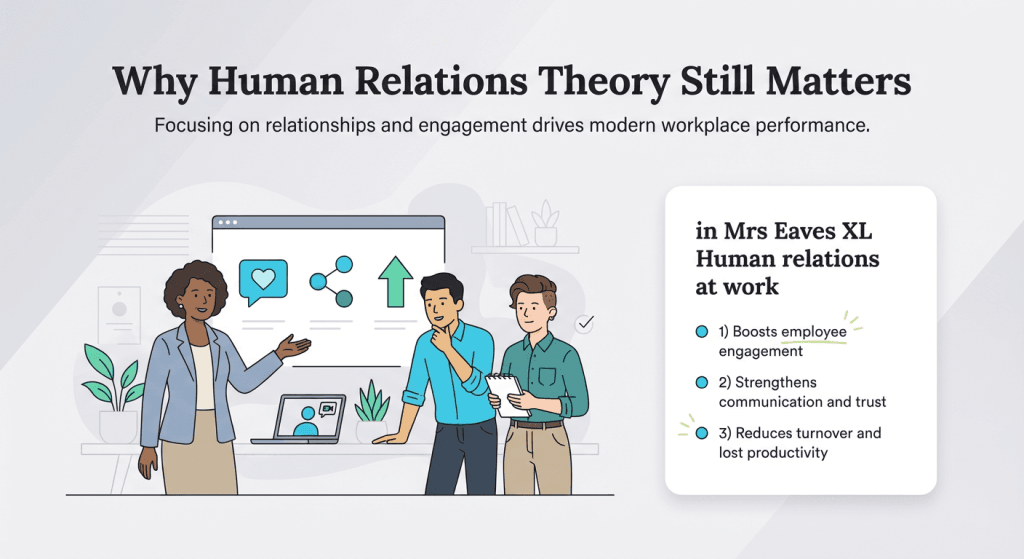 Why Human Relations Theory Still Matters

Focusing on relationships and engagement drives modern workplace performance.

in Mrs Eaves XL Human relations at work

1) Boosts employee engagement

2) Strengthens communication and trust

3) Reduces turnover and lost productivity